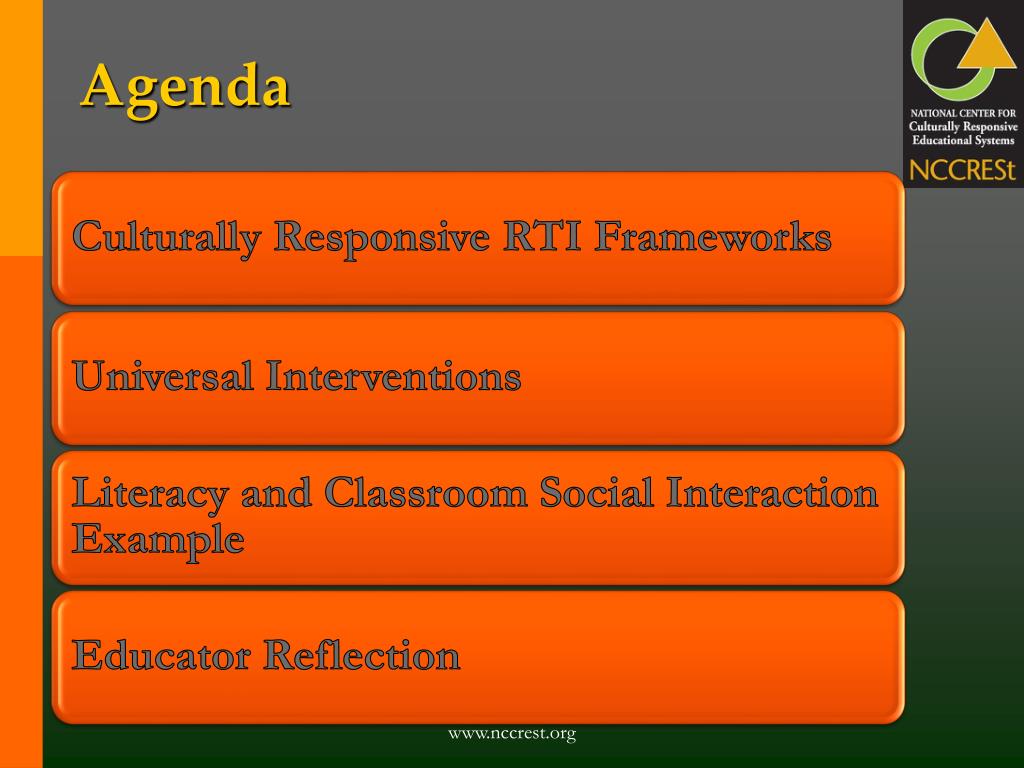 Agenda

NATIONAL CENTER FOR
Culturally Responsive
Educational Systems
NCCRESt

Culturally Responsive RTI Frameworks

Universal Interventions

Literacy and Classroom Social Interaction Example

Educator Reflection

www.nccrest.org